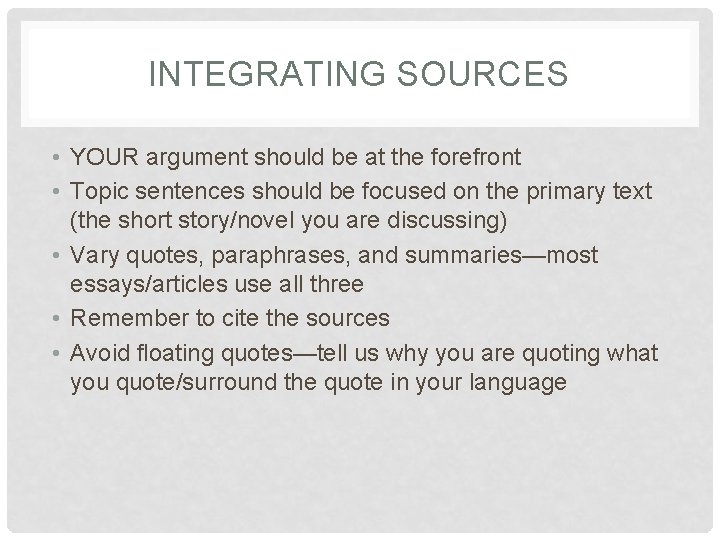 INTEGRATING SOURCES

• YOUR argument should be at the forefront
• Topic sentences should be focused on the primary text (the short story/novel you are discussing)
• Vary quotes, paraphrases, and summaries—most essays/articles use all three
• Remember to cite the sources
• Avoid floating quotes—tell us why you are quoting what you quote/surround the quote in your language